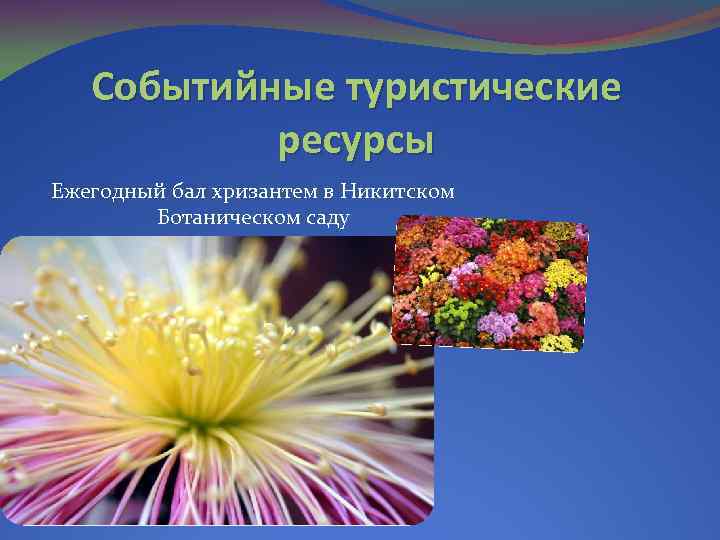 Событийные туристические ресурсы

Ежегодный бал хризантем в Никитском Ботаническом саду